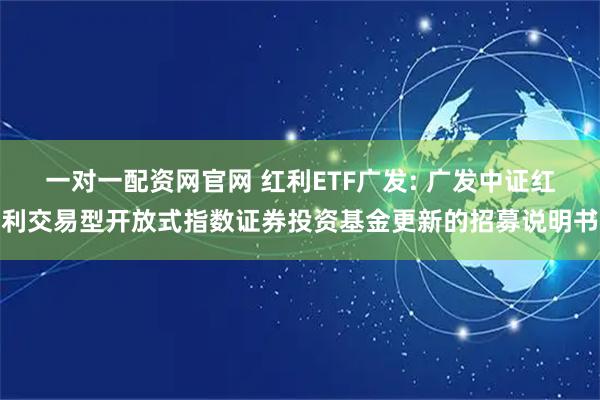 一对一配资网官网 红利ETF广发: 广发中证红利交易型开放式指数证券投资基金更新的招募说明书